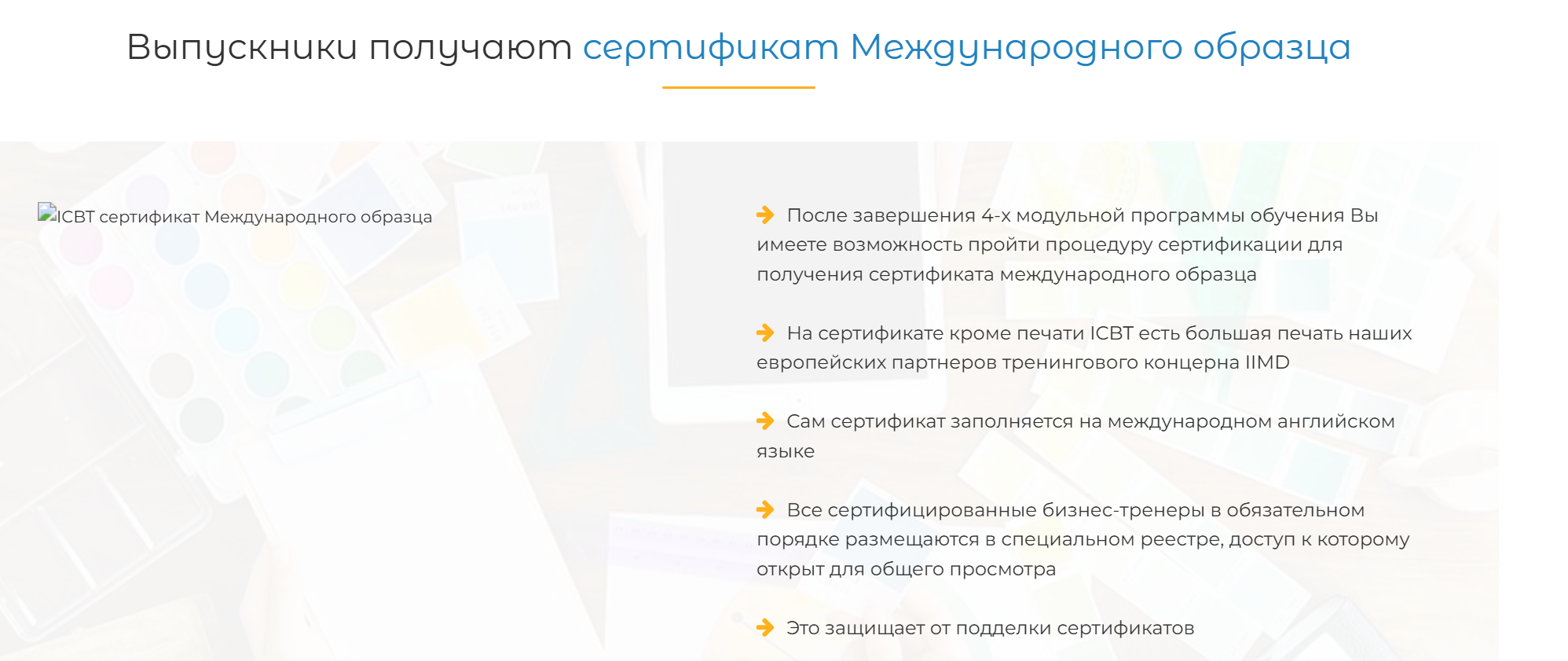 Выпускники получают сертификат Международного образца

ICBT сертификат Международного образца

После завершения 4-х модульной программы обучения Вы имеете возможность пройти процедуру сертификации для получения сертификата международного образца

На сертификате кроме печати ICBT есть большая печать наших европейских партнеров тренингового концерна IIMD

Сам сертификат заполняется на международном английском языке

Все сертифицированные бизнес-тренеры в обязательном порядке размещаются в специальном реестре, доступ к которому открыт для общего просмотра

Это защищает от подделки сертификатов